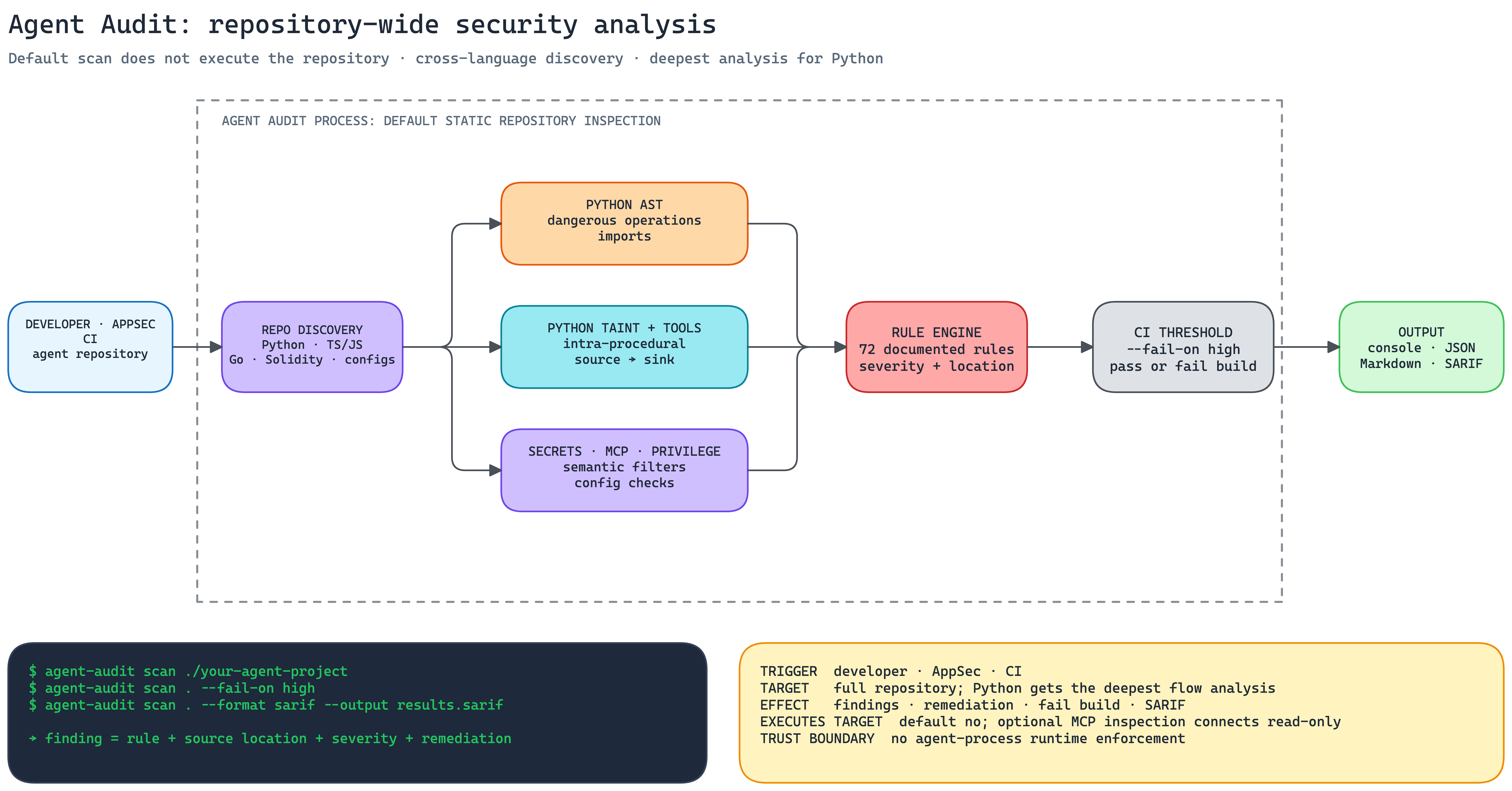 Agent Audit: repository-wide security analysis

Default scan does not execute the repository · cross-language discovery · deepest analysis for Python

AGENT AUDIT PROCESS: DEFAULT STATIC REPOSITORY INSPECTION

DEVELOPER · APPSEC
CI
agent repository

REPO DISCOVERY
Python · TS/JS
Go · Solidity · configs

PYTHON AST
dangerous operations
imports

PYTHON TAINT + TOOLS
intra-procedural
source → sink

SECRETS · MCP · PRIVILEGE
semantic filters
config checks

RULE ENGINE
72 documented rules
severity + location

CI THRESHOLD
--fail-on high
pass or fail build

OUTPUT
console · JSON
Markdown · SARIF

$ agent-audit scan ./your-agent-project
$ agent-audit scan . --fail-on high
$ agent-audit scan . --format sarif --output results.sarif

→ finding = rule + source location + severity + remediation

TRIGGER developer · AppSec · CI
TARGET full repository; Python gets the deepest flow analysis
EFFECT findings · remediation · fail build · SARIF
EXECUTES TARGET default no; optional MCP inspection connects read-only
TRUST BOUNDARY no agent-process runtime enforcement